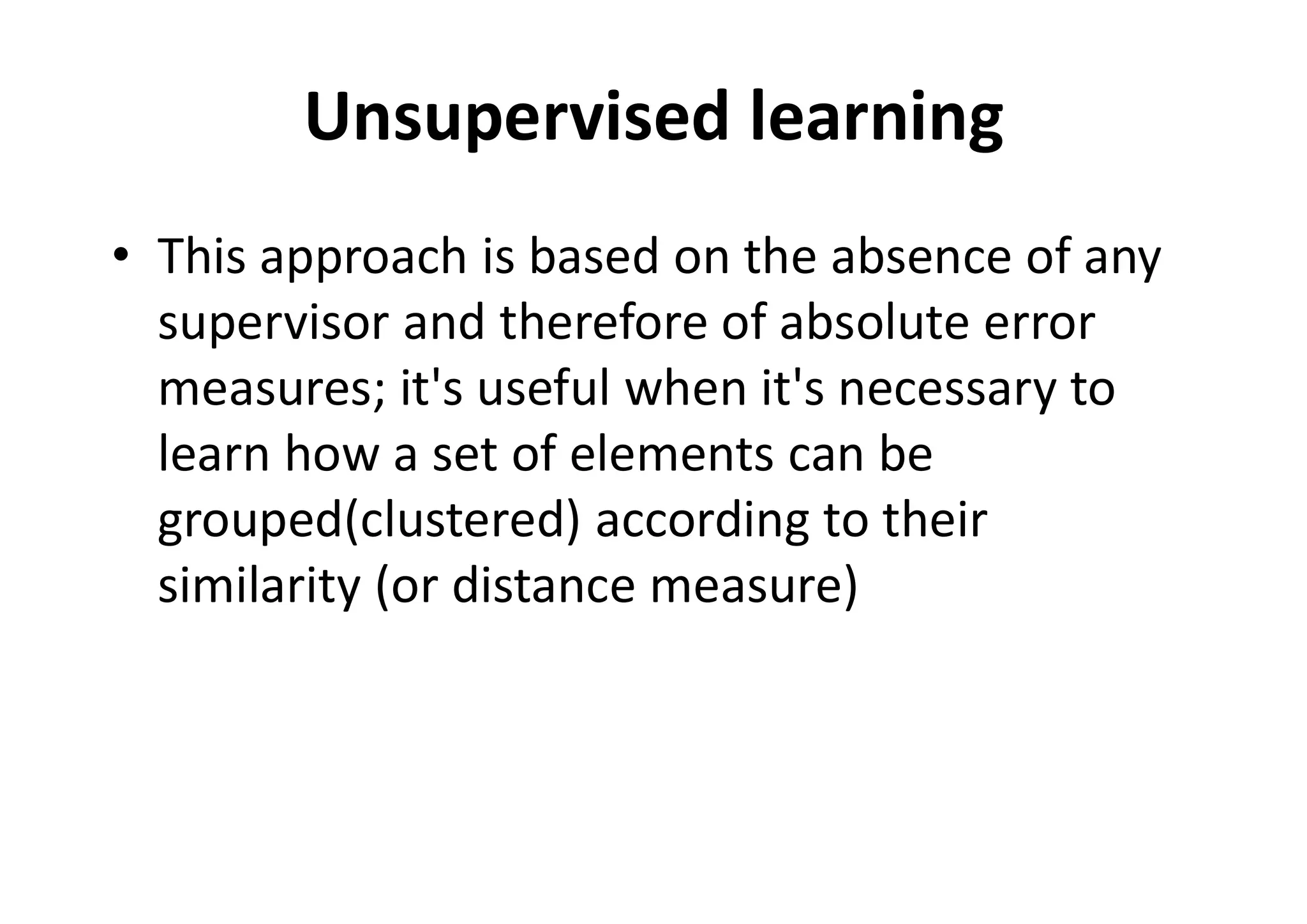 Unsupervised learning

• This approach is based on the absence of any supervisor and therefore of absolute error measures; it's useful when it's necessary to learn how a set of elements can be grouped(clustered) according to their similarity (or distance measure)